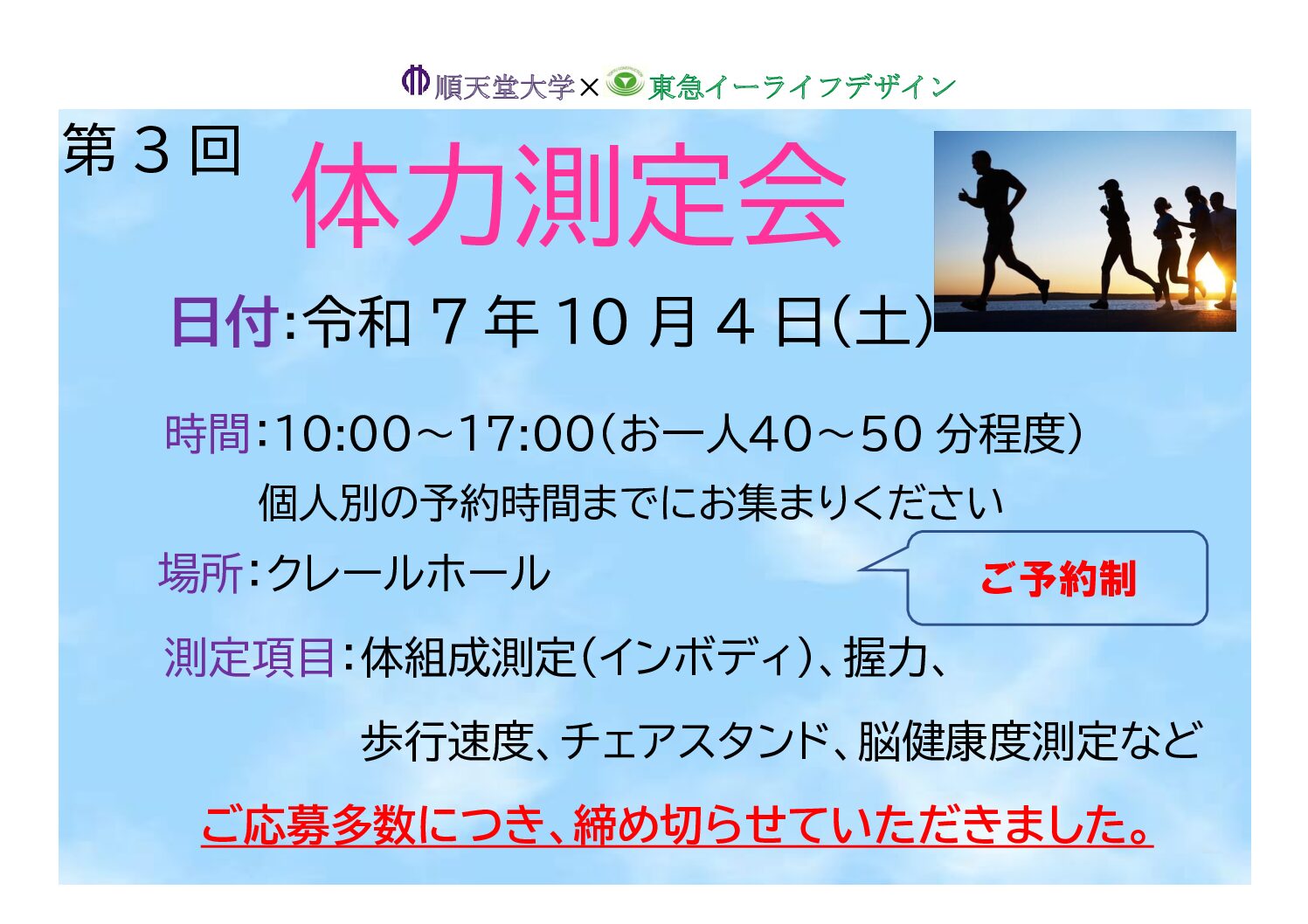 順天堂大学×東急イーライフデザイン

第３回
体力測定会

日付:令和７年10月４日(土)

時間:10:00～17:00(お一人40～50分程度)
個人別の予約時間までにお集まりください

場所:クレールホール

ご予約制

測定項目:体組成測定(インボディ)、握力、
歩行速度、チェアスタンド、脳健康度測定など

ご応募多数につき、締め切らせていただきました。